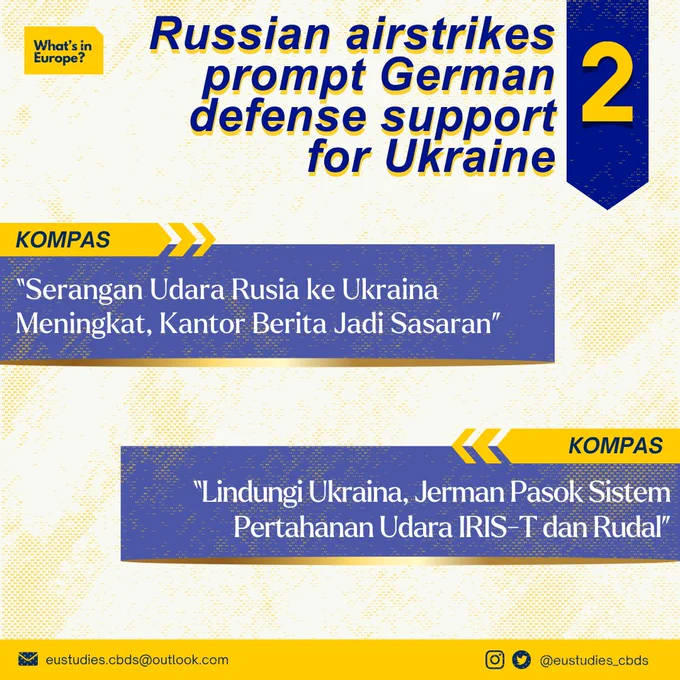 What's in Europe?

Russian airstrikes prompt German defense support for Ukraine

2

KOMPAS

"Serangan Udara Rusia ke Ukraina Meningkat, Kantor Berita Jadi Sasaran"

KOMPAS

"Lindungi Ukraina, Jerman Pasok Sistem Pertahanan Udara IRIS-T dan Rudal"

eustudies.cbds@outlook.com

@eustudies_cbds